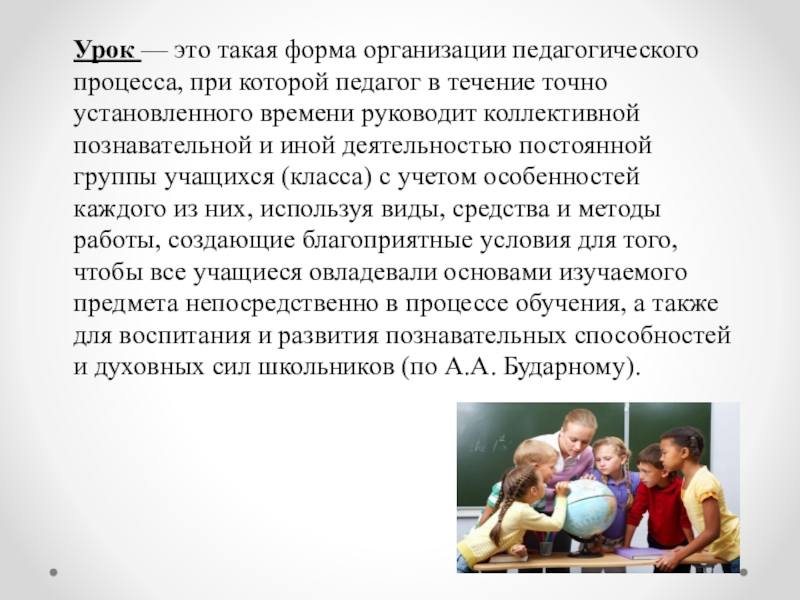 Урок — это такая форма организации педагогического процесса, при которой педагог в течение точно установленного времени руководит коллективной познавательной и иной деятельностью постоянной группы учащихся (класса) с учетом особенностей каждого из них, используя виды, средства и методы работы, создающие благоприятные условия для того, чтобы все учащиеся овладевали основами изучаемого предмета непосредственно в процессе обучения, а также для воспитания и развития познавательных способностей и духовных сил школьников (по А.А. Бударному).